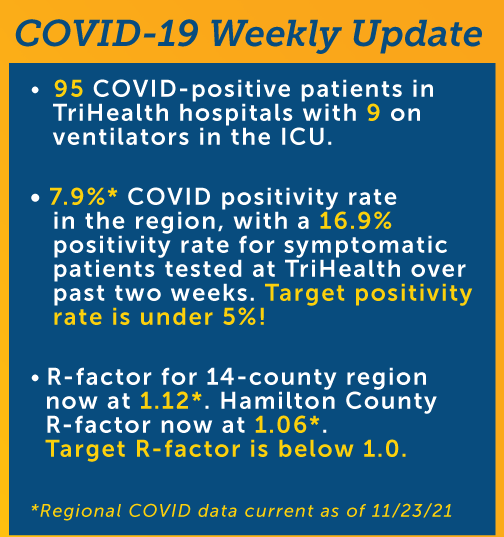 COVID-19 Weekly Update

• 95 COVID-positive patients in TriHealth hospitals with 9 on ventilators in the ICU.

• 7.9%* COVID positivity rate in the region, with a 16.9% positivity rate for symptomatic patients tested at TriHealth over past two weeks. Target positivity rate is under 5%!

• R-factor for 14-county region now at 1.12*. Hamilton County R-factor now at 1.06*. Target R-factor is below 1.0.

*Regional COVID data current as of 11/23/21